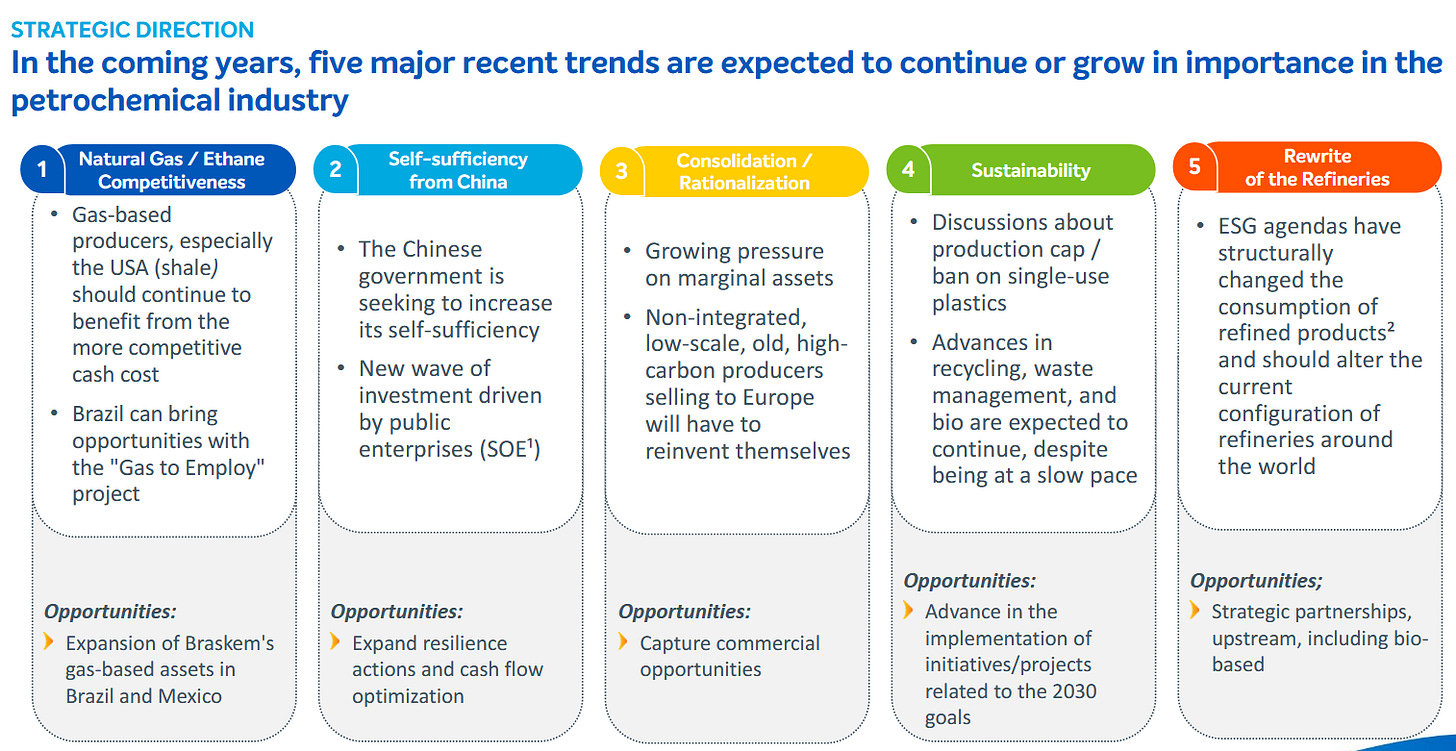 STRATEGIC DIRECTION

In the coming years, five major recent trends are expected to continue or grow in importance in the petrochemical industry

1 Natural Gas / Ethane Competitiveness

• Gas-based producers, especially the USA (shale) should continue to benefit from the more competitive cash cost

• Brazil can bring opportunities with the "Gas to Employ" project

Opportunities:

Expansion of Braskem's gas-based assets in Brazil and Mexico

2 Self-sufficiency from China

• The Chinese government is seeking to increase its self-sufficiency

• New wave of investment driven by public enterprises (SOE$^1$)

Opportunities:

Expand resilience actions and cash flow optimization

3 Consolidation / Rationalization

• Growing pressure on marginal assets

• Non-integrated, low-scale, old, high-carbon producers selling to Europe will have to reinvent themselves

Opportunities:

Capture commercial opportunities

4 Sustainability

• Discussions about production cap / ban on single-use plastics

• Advances in recycling, waste management, and bio are expected to continue, despite being at a slow pace

Opportunities:

Advance in the implementation of initiatives/projects related to the 2030 goals

5 Rewrite of the Refineries

• ESG agendas have structurally changed the consumption of refined products$^2$ and should alter the current configuration of refineries around the world

Opportunities;

Strategic partnerships, upstream, including bio-based